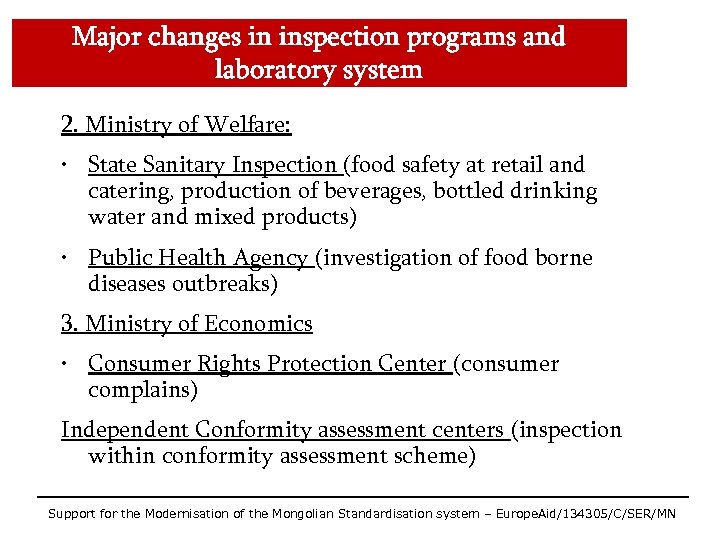 Major changes in inspection programs and laboratory system

2. Ministry of Welfare:

• State Sanitary Inspection (food safety at retail and catering, production of beverages, bottled drinking water and mixed products)

• Public Health Agency (investigation of food borne diseases outbreaks)

3. Ministry of Economics

• Consumer Rights Protection Center (consumer complains)

Independent Conformity assessment centers (inspection within conformity assessment scheme)

Support for the Modernisation of the Mongolian Standardisation system – EuropeAid/134305/C/SER/MN